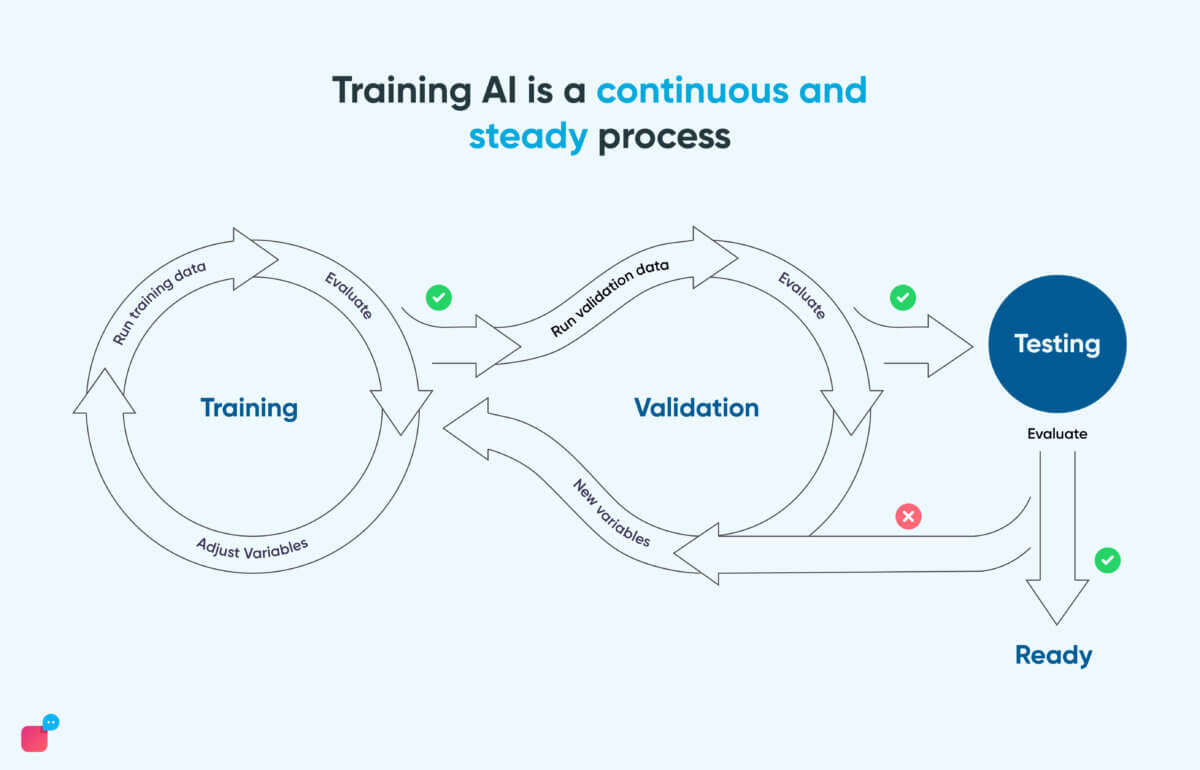 Training AI is a continuous and steady process

Run training data

Evaluate

Training

Adjust Variables

Run validation data

Evaluate

Validation

New variables

Testing

Evaluate

Ready